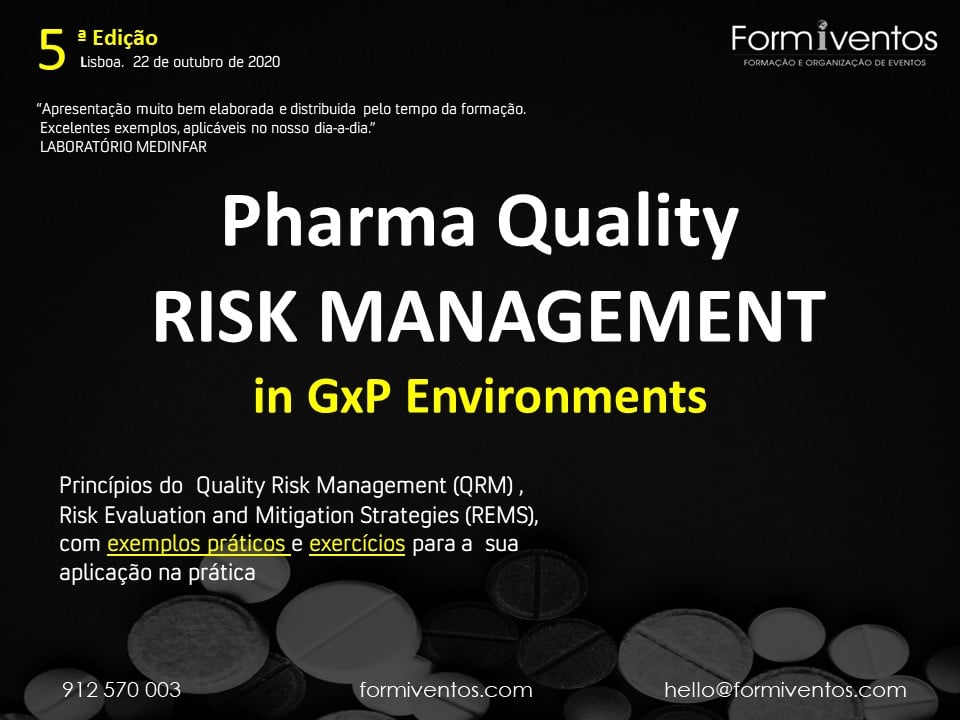 5 ª Edição
Lisboa. 22 de outubro de 2020

Formiventos
FORMAÇÃO E ORGANIZAÇÃO DE EVENTOS

"Apresentação muito bem elaborada e distribuida pelo tempo da formação. Excelentes exemplos, aplicáveis no nosso dia-a-dia."
LABORATÓRIO MEDINFAR

Pharma Quality
RISK MANAGEMENT
in GxP Environments

Princípios do Quality Risk Management (QRM) , Risk Evaluation and Mitigation Strategies (REMS), com exemplos práticos e exercícios para a sua aplicação na prática

912 570 003
formiventos.com
hello@formiventos.com